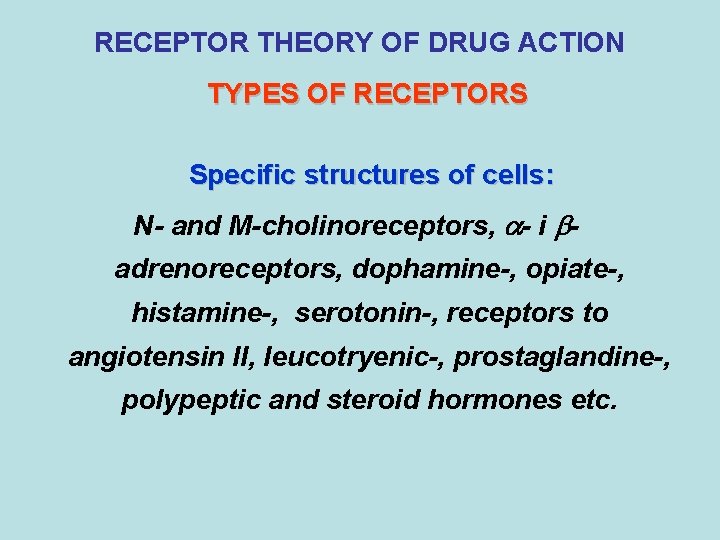 RECEPTOR THEORY OF DRUG ACTION

TYPES OF RECEPTORS

Specific structures of cells:

N- and M-cholinoreceptors, $\alpha$- i $\beta$-adrenoreceptors, dophamine-, opiate-, histamine-, serotonin-, receptors to angiotensin II, leucotryenic-, prostaglandine-, polypeptic and steroid hormones etc.